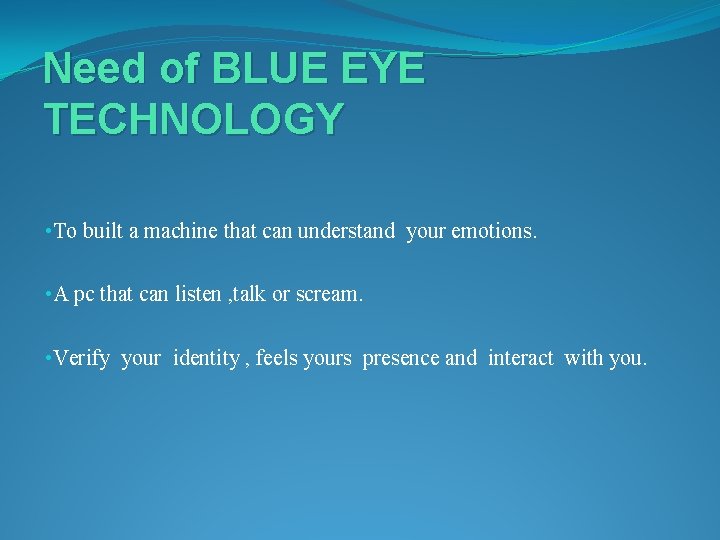 Need of BLUE EYE TECHNOLOGY

•To built a machine that can understand your emotions.

•A pc that can listen ,talk or scream.

•Verify your identity , feels yours presence and interact with you.